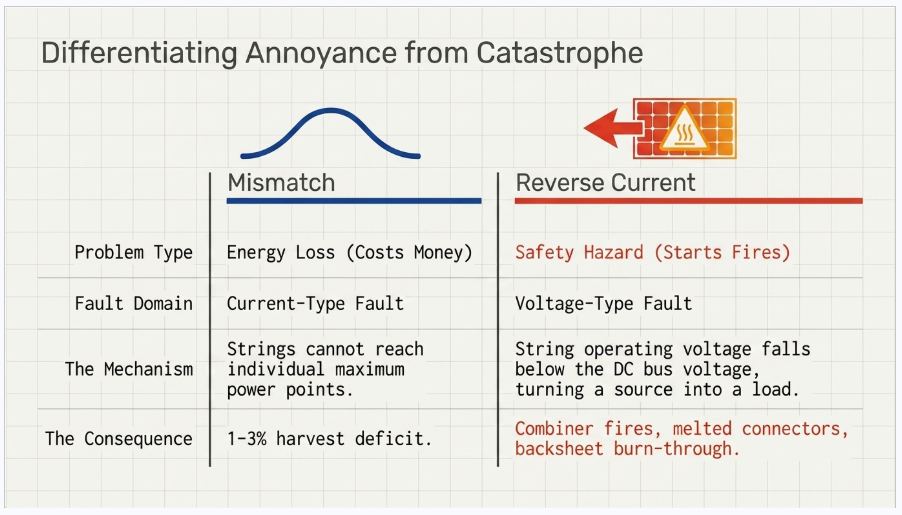 Differentiating Annoyance from Catastrophe

|  | Mismatch | Reverse Current |
|---|---|---|
| Problem Type | Energy Loss (Costs Money) | Safety Hazard (Starts Fires) |
| Fault Domain | Current-Type Fault | Voltage-Type Fault |
| The Mechanism | Strings cannot reach individual maximum power points. | String operating voltage falls below the DC bus voltage, turning a source into a load. |
| The Consequence | 1-3% harvest deficit. | Combiner fires, melted connectors, backsheet burn-through. |